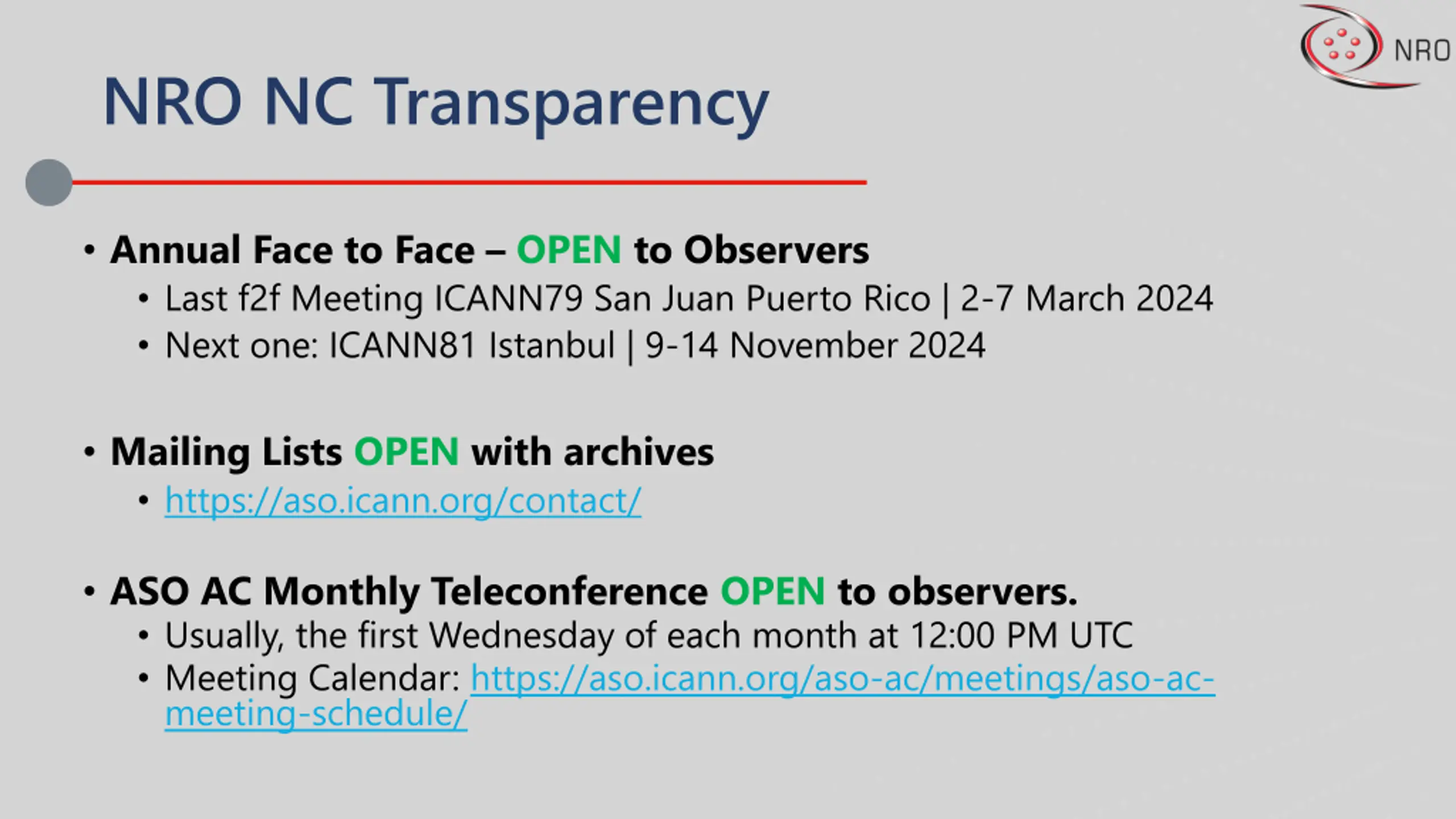 NRO

NRO NC Transparency

• Annual Face to Face – OPEN to Observers
  • Last f2f Meeting ICANN79 San Juan Puerto Rico | 2-7 March 2024
  • Next one: ICANN81 Istanbul | 9-14 November 2024

• Mailing Lists OPEN with archives
  • https://aso.icann.org/contact/

• ASO AC Monthly Teleconference OPEN to observers.
  • Usually, the first Wednesday of each month at 12:00 PM UTC
  • Meeting Calendar: https://aso.icann.org/aso-ac/meetings/aso-ac-meeting-schedule/